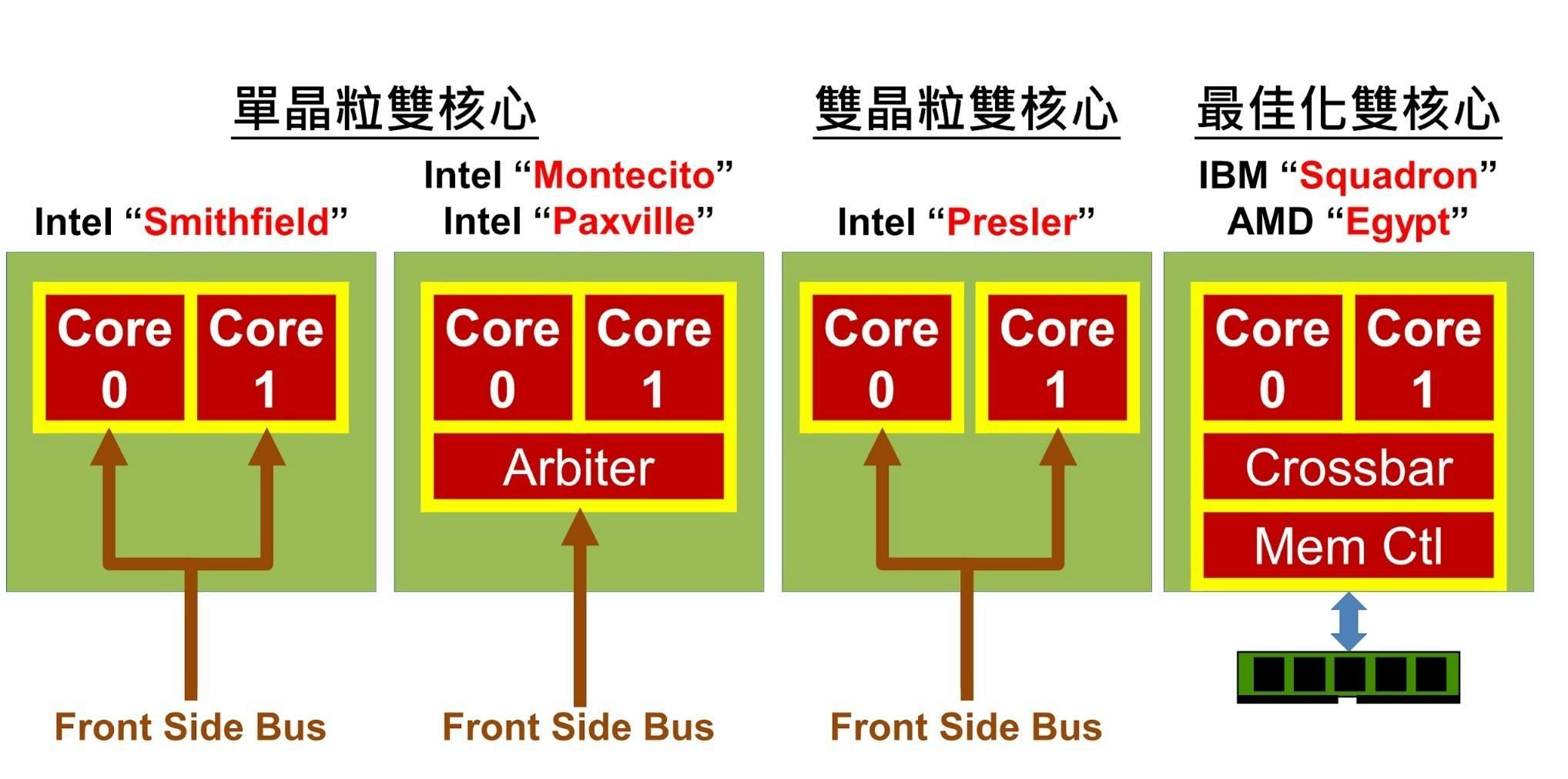 單晶粒雙核心

Intel “Smithfield”

Core 0
Core 1

Front Side Bus

Intel “Montecito”
Intel “Paxville”

Core 0
Core 1
Arbiter

Front Side Bus

雙晶粒雙核心

Intel “Presler”

Core 0
Core 1

Front Side Bus

最佳化雙核心

IBM “Squadron”
AMD “Egypt”

Core 0
Core 1
Crossbar
Mem Ctl